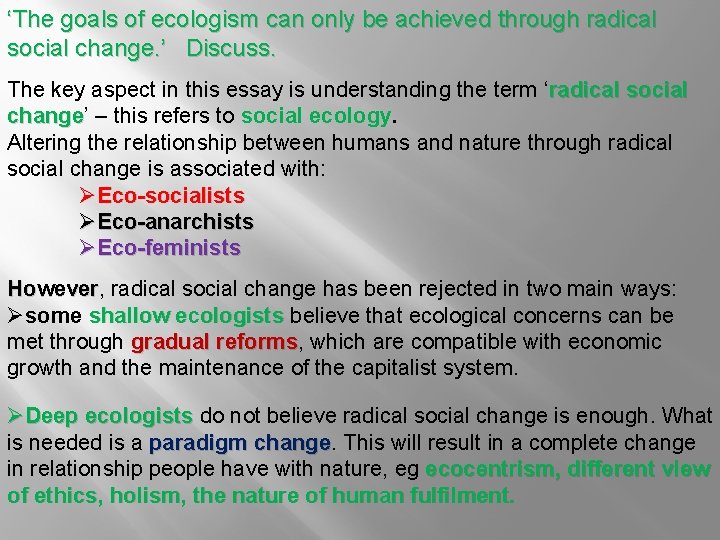 ‘The goals of ecologism can only be achieved through radical social change.’ Discuss.

The key aspect in this essay is understanding the term ‘radical social change’ – this refers to social ecology.
Altering the relationship between humans and nature through radical social change is associated with:
➢Eco-socialists
➢Eco-anarchists
➢Eco-feminists

However, radical social change has been rejected in two main ways:
➢some shallow ecologists believe that ecological concerns can be met through gradual reforms, which are compatible with economic growth and the maintenance of the capitalist system.

➢Deep ecologists do not believe radical social change is enough. What is needed is a paradigm change. This will result in a complete change in relationship people have with nature, eg ecocentrism, different view of ethics, holism, the nature of human fulfilment.